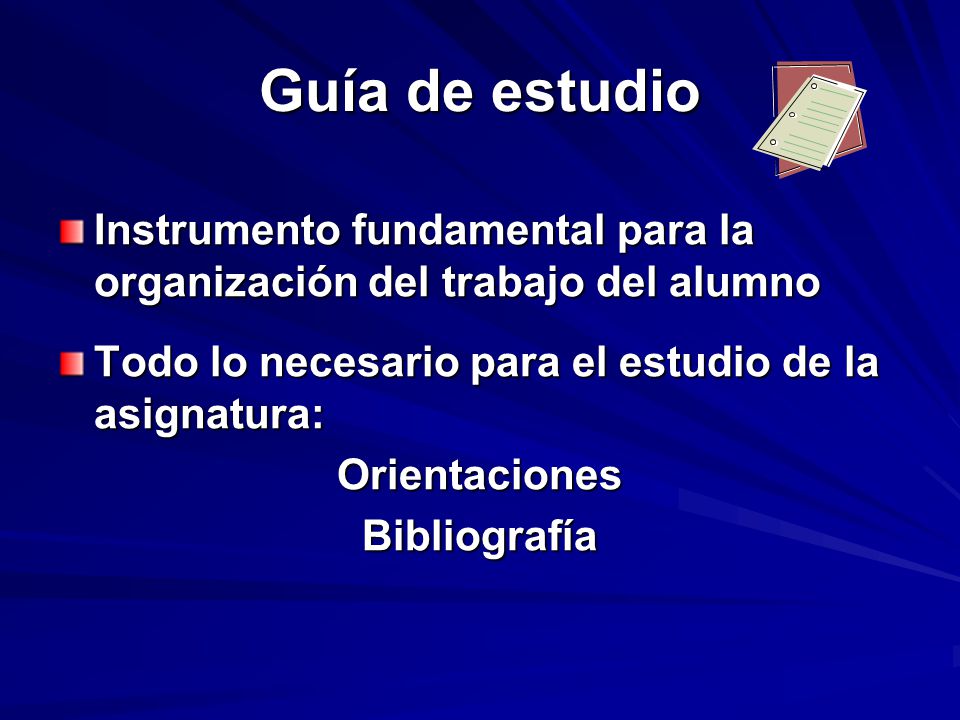 Guía de estudio

Instrumento fundamental para la organización del trabajo del alumno

Todo lo necesario para el estudio de la asignatura:

Orientaciones

Bibliografía